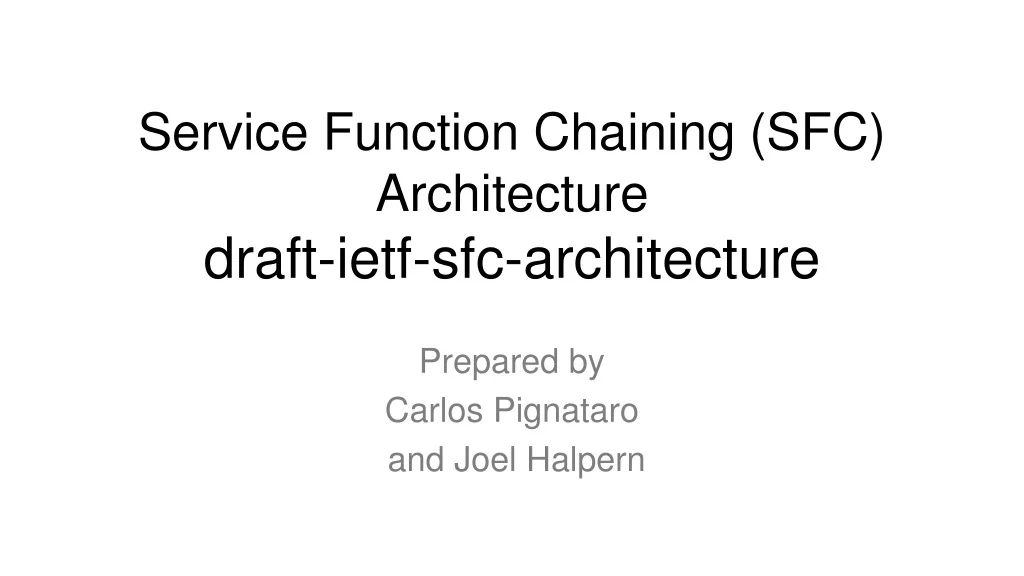 Service Function Chaining (SFC) Architecture
draft-ietf-sfc-architecture

Prepared by
Carlos Pignataro
and Joel Halpern